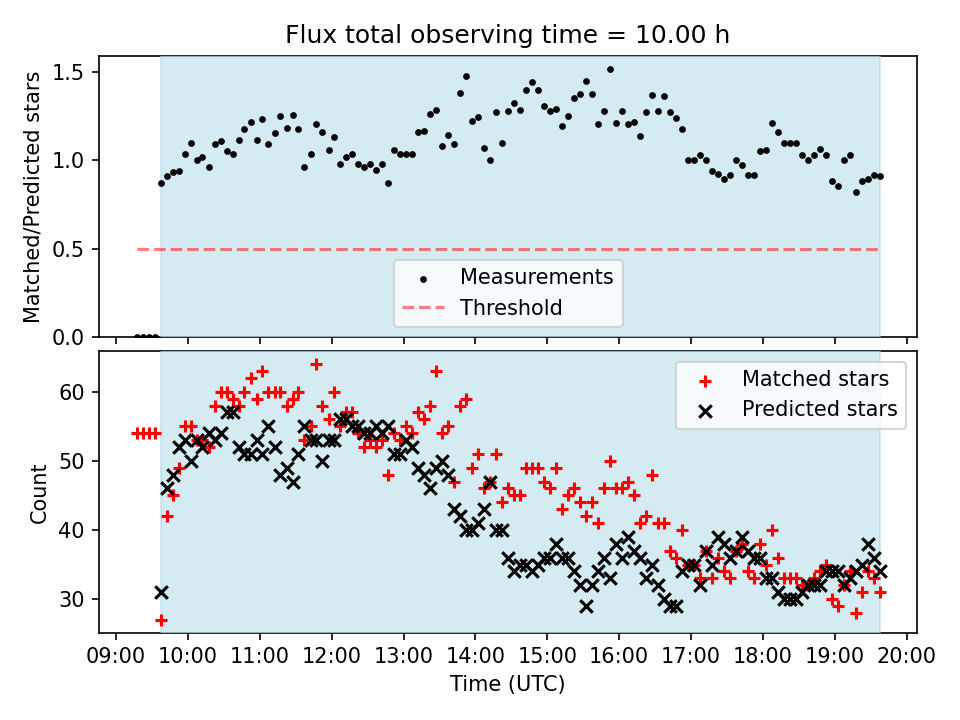 Flux total observing time = 10.00 h

Matched/Predicted stars

1.5
1.0
0.5
0.0

Measurements
Threshold

Count

60
50
40
30

Matched stars
Predicted stars

09:00 10:00 11:00 12:00 13:00 14:00 15:00 16:00 17:00 18:00 19:00 20:00

Time (UTC)